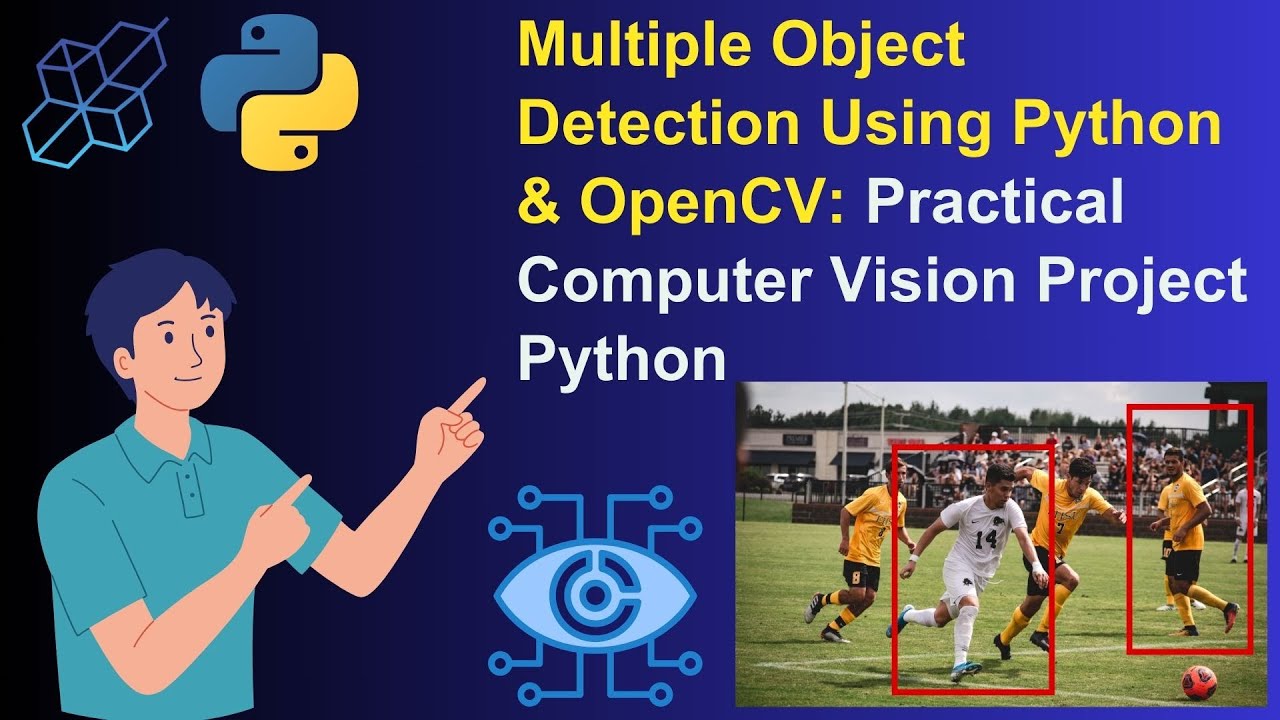 Multiple Object Detection Using Python & OpenCV: Practical Computer Vision Project Python

14

8